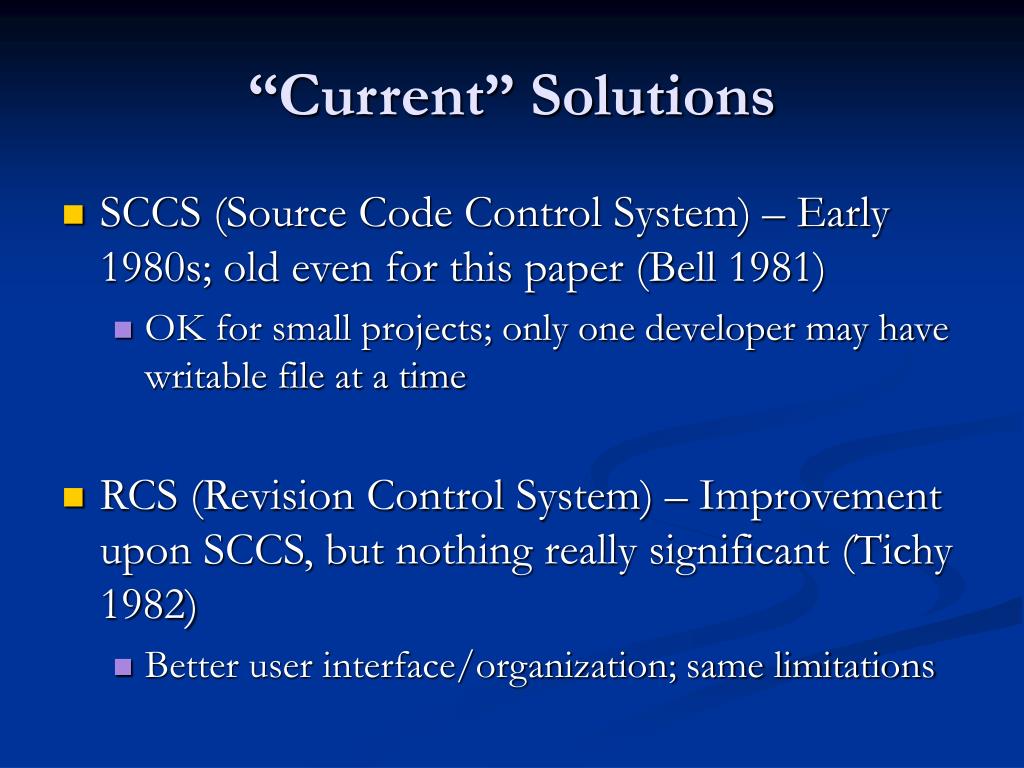 “Current” Solutions

SCCS (Source Code Control System) – Early 1980s; old even for this paper (Bell 1981)

OK for small projects; only one developer may have writable file at a time

RCS (Revision Control System) – Improvement upon SCCS, but nothing really significant (Tichy 1982)

Better user interface/organization; same limitations